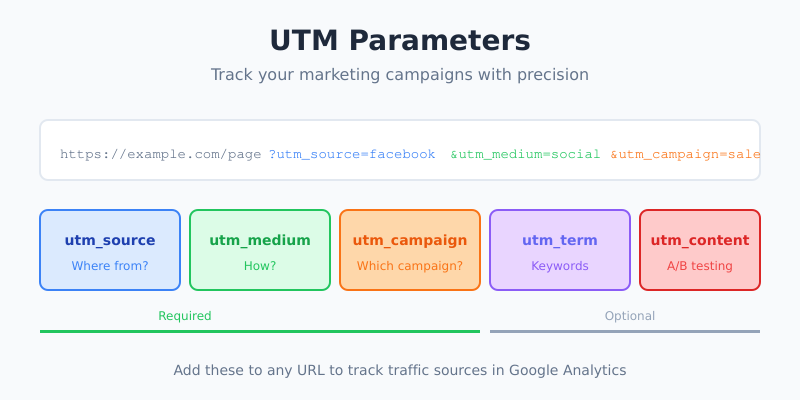 UTM Parameters

Track your marketing campaigns with precision

https://example.com/page ?utm_source=facebook &utm_medium=social &utm_campaign=sale

utm_source
Where from?

utm_medium
How?

utm_campaign
Which campaign?

utm_term
Keywords

utm_content
A/B testing

Required

Optional

Add these to any URL to track traffic sources in Google Analytics